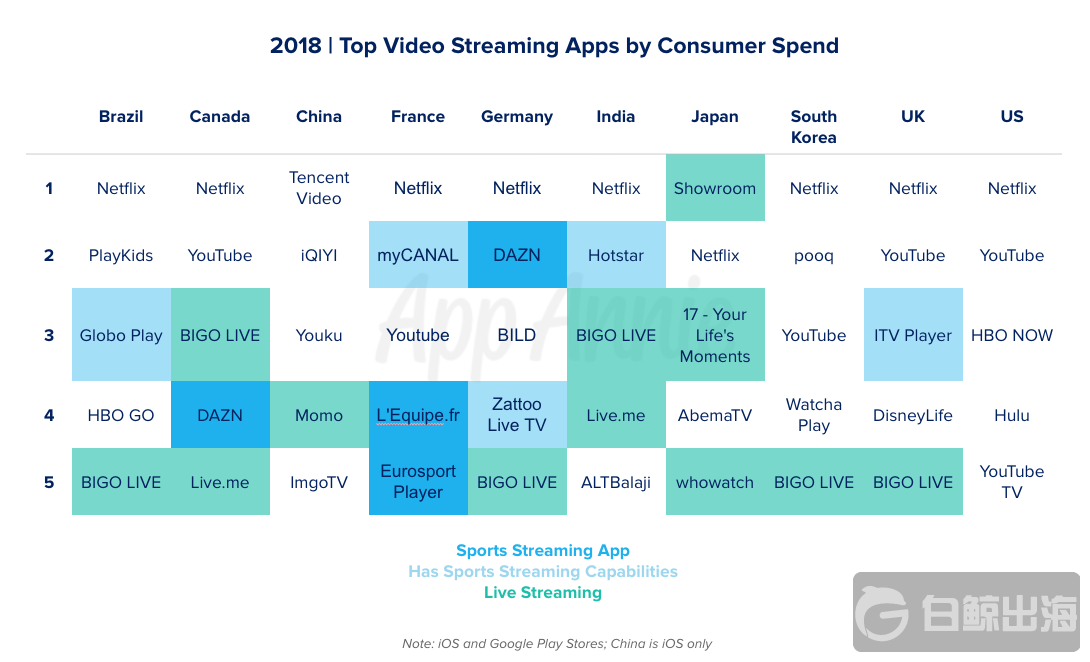 2018 | Top Video Streaming Apps by Consumer Spend

| | Brazil | Canada | China | France | Germany | India | Japan | South Korea | UK | US |
|---|---|---|---|---|---|---|---|---|---|---|
| 1 | Netflix | Netflix | Tencent Video | Netflix | Netflix | Netflix | Showroom | Netflix | Netflix | Netflix |
| 2 | PlayKids | YouTube | iQIYI | myCANAL | DAZN | Hotstar | Netflix | pooq | YouTube | YouTube |
| 3 | Globo Play | BIGO LIVE | Youku | Youtube | BILD | BIGO LIVE | 17 - Your Life's Moments | YouTube | ITV Player | HBO NOW |
| 4 | HBO GO | DAZN | Momo | L'Equipe.fr | Zattoo Live TV | Live.me | AbemaTV | Watcha Play | DisneyLife | Hulu |
| 5 | BIGO LIVE | Live.me | ImgoTV | Eurosport Player | BIGO LIVE | ALTBalaji | whowatch | BIGO LIVE | BIGO LIVE | YouTube TV |

App Annie

Sports Streaming App
Has Sports Streaming Capabilities
Live Streaming

Note: iOS and Google Play Stores; China is iOS only

白鲸出海